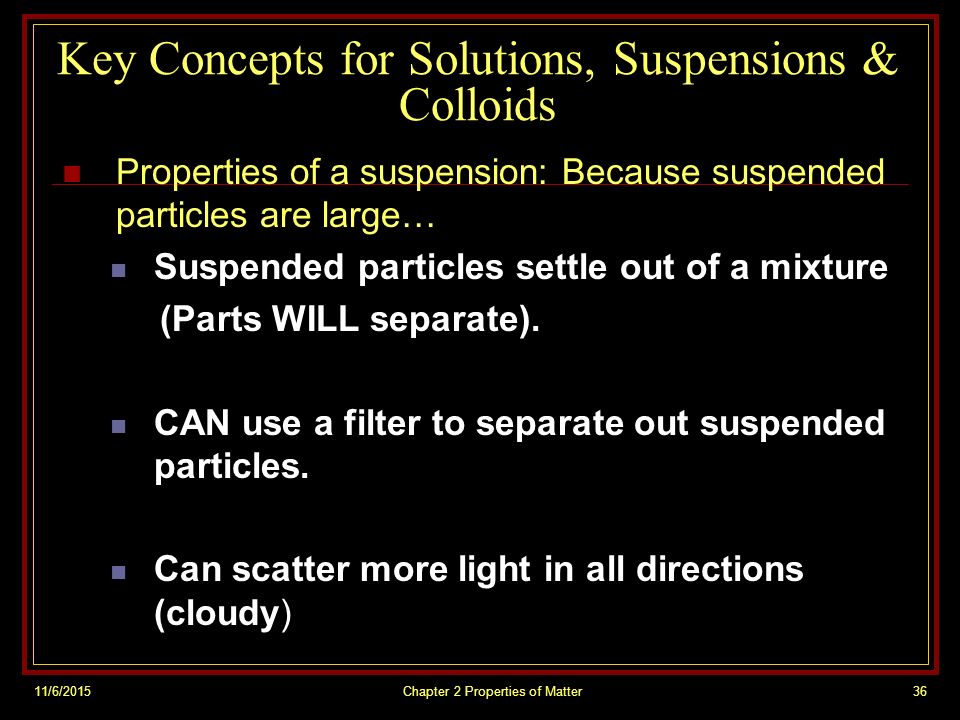 Key Concepts for Solutions, Suspensions & Colloids

Properties of a suspension: Because suspended particles are large…

Suspended particles settle out of a mixture (Parts WILL separate).

CAN use a filter to separate out suspended particles.

Can scatter more light in all directions (cloudy)

11/6/2015

Chapter 2 Properties of Matter

36